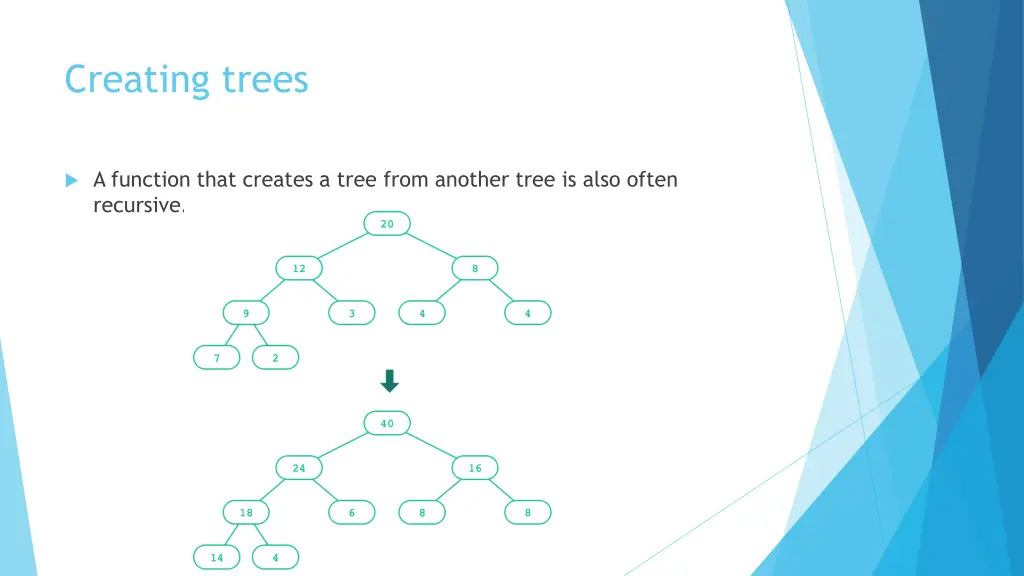 Creating trees

A function that creates a tree from another tree is also often recursive.

20

12

8

9

3

4

4

7

2

40

24

16

18

6

8

8

14

4